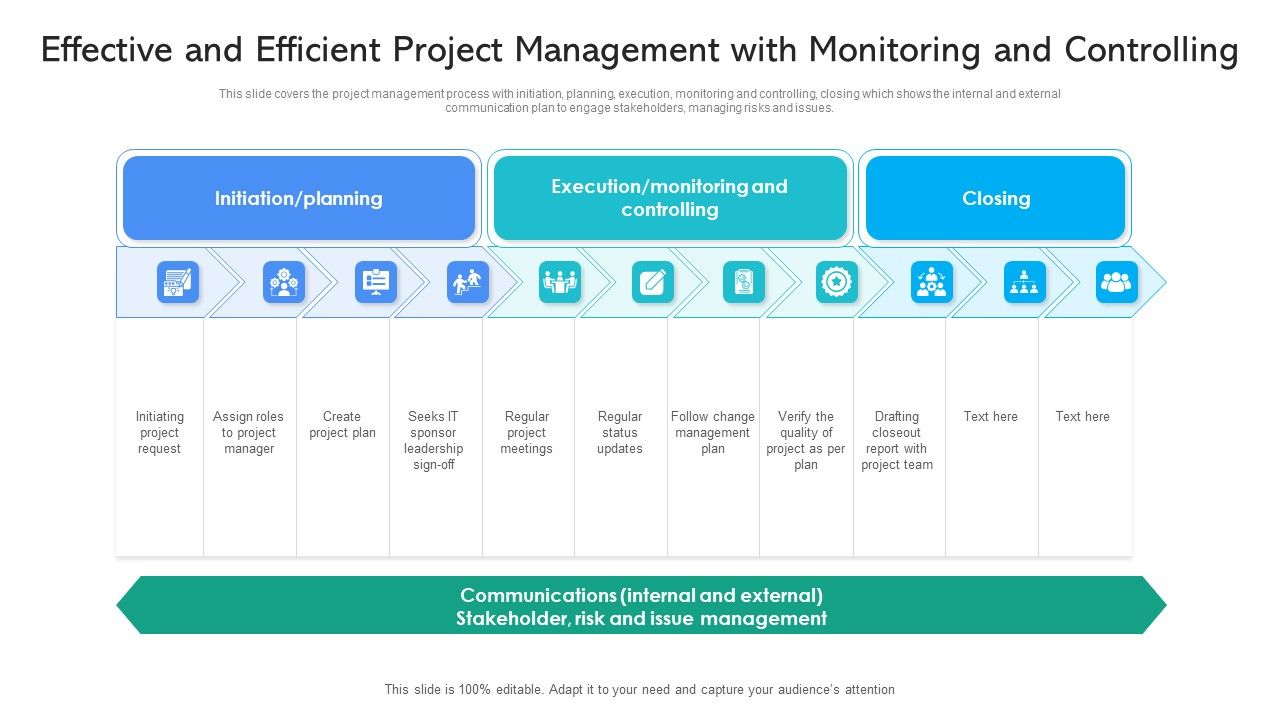 Effective and Efficient Project Management with Monitoring and Controlling

This slide covers the project management process with initiation, planning, execution, monitoring and controlling, closing which shows the internal and external communication plan to engage stakeholders, managing risks and issues.

Initiation/planning

Execution/monitoring and controlling

Closing

Initiating project request

Assign roles to project manager

Create project plan

Seeks IT sponsor leadership sign-off

Regular project meetings

Regular status updates

Follow change management plan

Verify the quality of project as per plan

Drafting closeout report with project team

Text here

Text here

Communications (internal and external)
Stakeholder, risk and issue management

This slide is 100% editable. Adapt it to your need and capture your audience's attention